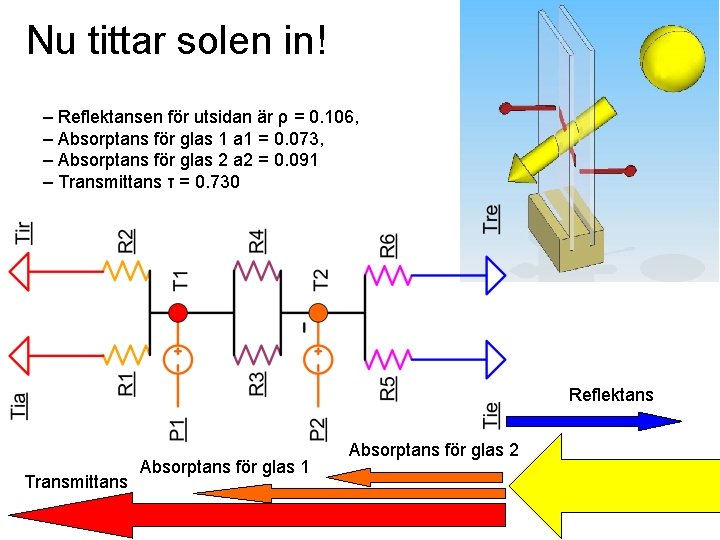 Nu tittar solen in!

– Reflektansen för utsidan är ρ = 0.106,
– Absorptans för glas 1 a1 = 0.073,
– Absorptans för glas 2 a2 = 0.091
– Transmittans τ = 0.730

Tir
R2
T1
R4
T2
R6
Tre
Tia
R1
P1
R3
P2
R5
Tie
Reflektans
Absorptans för glas 2
Absorptans för glas 1
Transmittans